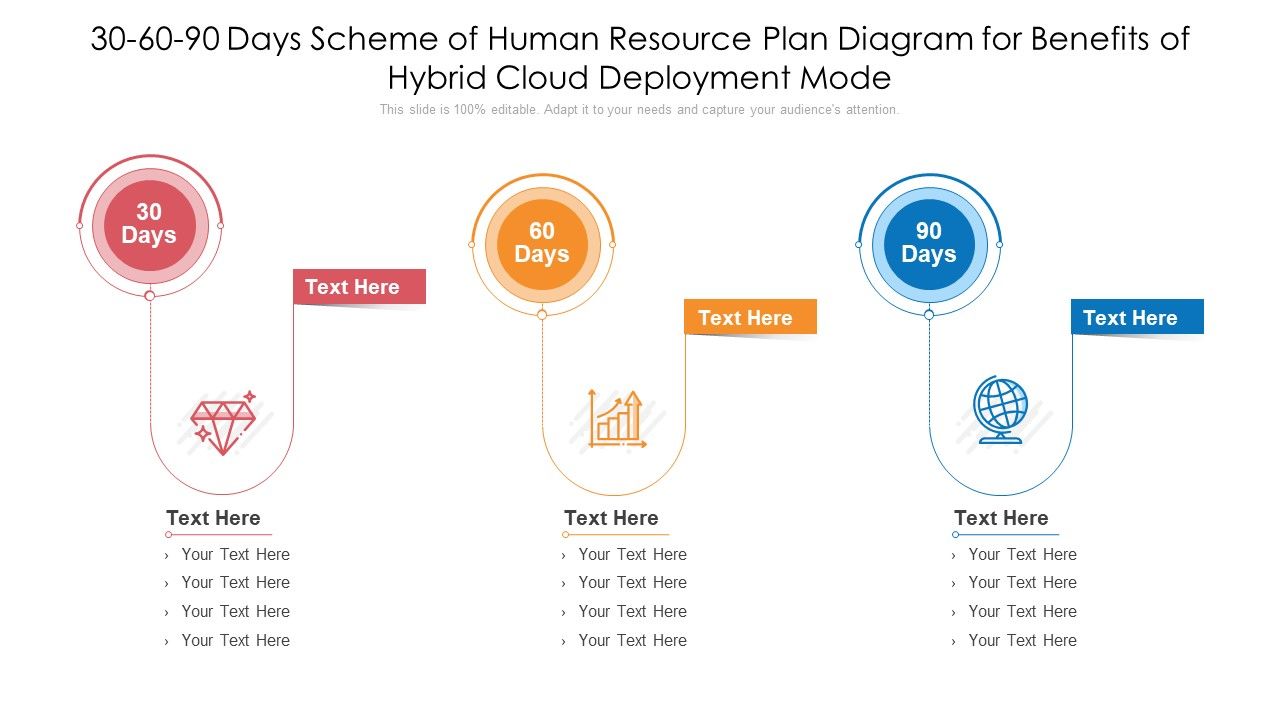 30-60-90 Days Scheme of Human Resource Plan Diagram for Benefits of Hybrid Cloud Deployment Mode

This slide is 100% editable. Adapt it to your needs and capture your audience's attention.

30 Days

Text Here

Text Here
› Your Text Here
› Your Text Here
› Your Text Here
› Your Text Here

60 Days

Text Here

Text Here
› Your Text Here
› Your Text Here
› Your Text Here
› Your Text Here

90 Days

Text Here

Text Here
› Your Text Here
› Your Text Here
› Your Text Here
› Your Text Here